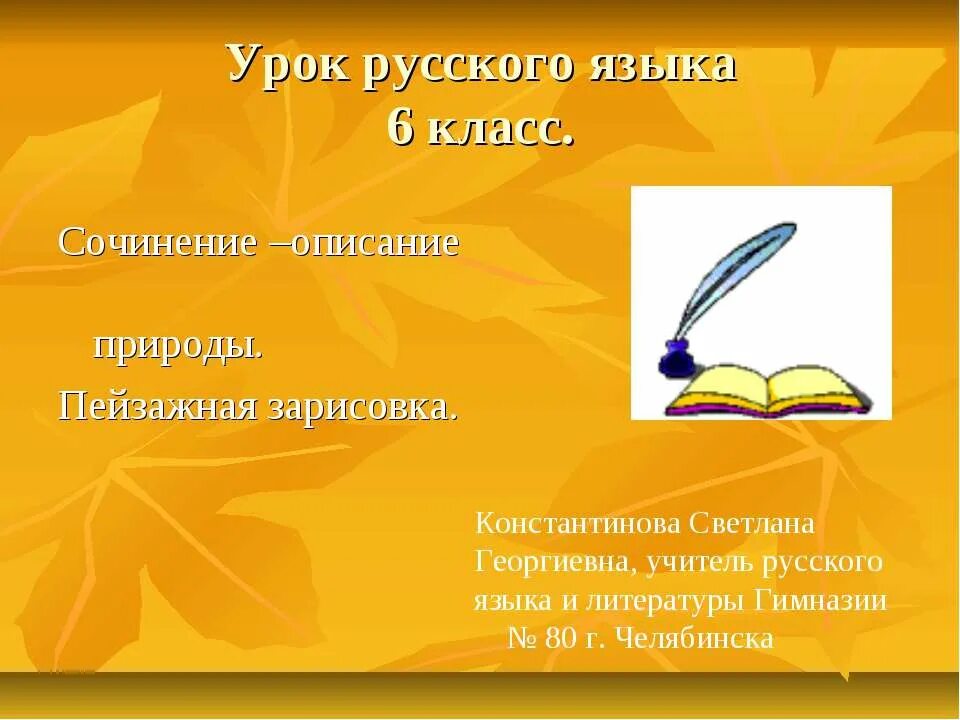 Урок русского языка
6 класс.

Сочинение –описание

природы.

Пейзажная зарисовка.

Константинова Светлана Георгиевна, учитель русского языка и литературы Гимназии № 80 г. Челябинска